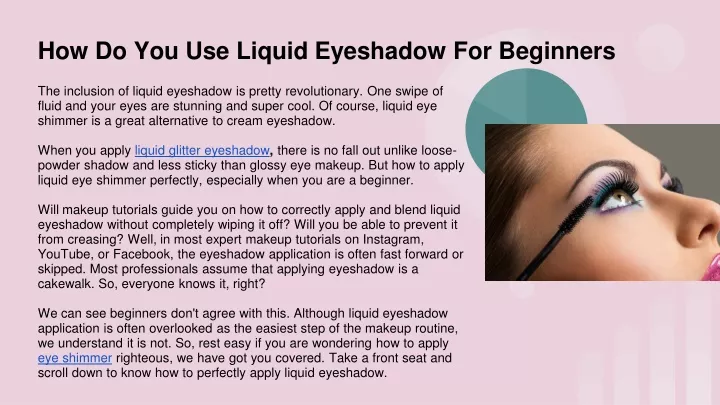 How Do You Use Liquid Eyeshadow For Beginners

The inclusion of liquid eyeshadow is pretty revolutionary. One swipe of fluid and your eyes are stunning and super cool. Of course, liquid eye shimmer is a great alternative to cream eyeshadow.

When you apply liquid glitter eyeshadow, there is no fall out unlike loose-powder shadow and less sticky than glossy eye makeup. But how to apply liquid eye shimmer perfectly, especially when you are a beginner.

Will makeup tutorials guide you on how to correctly apply and blend liquid eyeshadow without completely wiping it off? Will you be able to prevent it from creasing? Well, in most expert makeup tutorials on Instagram, YouTube, or Facebook, the eyeshadow application is often fast forward or skipped. Most professionals assume that applying eyeshadow is a cakewalk. So, everyone knows it, right?

We can see beginners don't agree with this. Although liquid eyeshadow application is often overlooked as the easiest step of the makeup routine, we understand it is not. So, rest easy if you are wondering how to apply eye shimmer righteous, we have got you covered. Take a front seat and scroll down to know how to perfectly apply liquid eyeshadow.